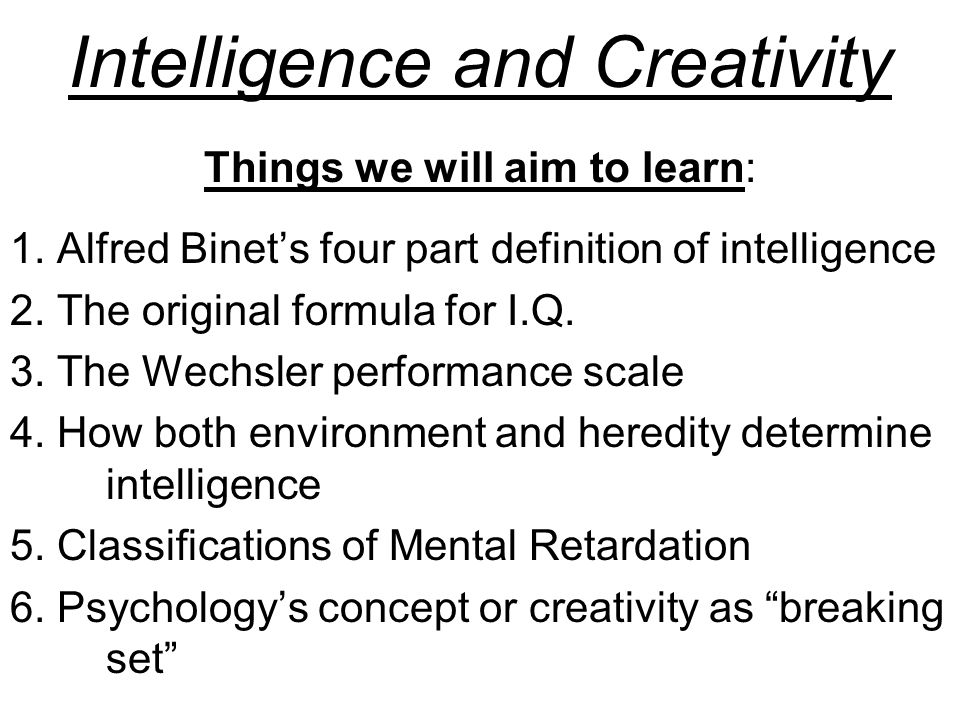 Intelligence and Creativity

Things we will aim to learn:

1. Alfred Binet’s four part definition of intelligence
2. The original formula for I.Q.
3. The Wechsler performance scale
4. How both environment and heredity determine intelligence
5. Classifications of Mental Retardation
6. Psychology’s concept or creativity as “breaking set”